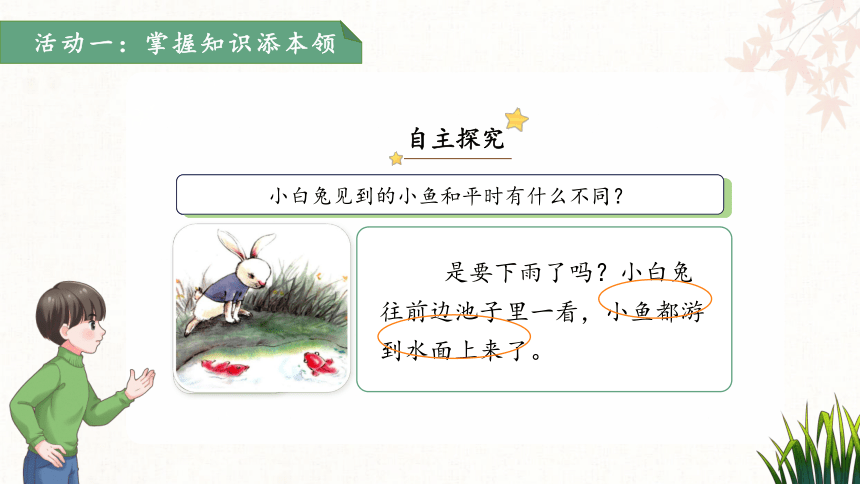 活动一：掌握知识添本领

自主探究

小白兔见到的小鱼和平时有什么不同？

是要下雨了吗？小白兔往前边池子里一看，小鱼都游到水面上来了。